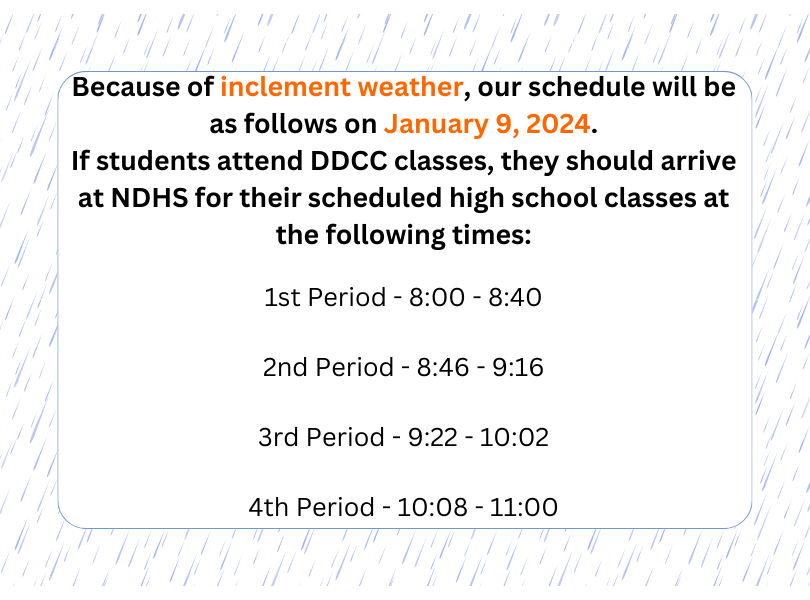 Because of inclement weather, our schedule will be as follows on January 9, 2024.
If students attend DDCC classes, they should arrive at NDHS for their scheduled high school classes at the following times:

1st Period - 8:00 - 8:40

2nd Period - 8:46 - 9:16

3rd Period - 9:22 - 10:02

4th Period - 10:08 - 11:00